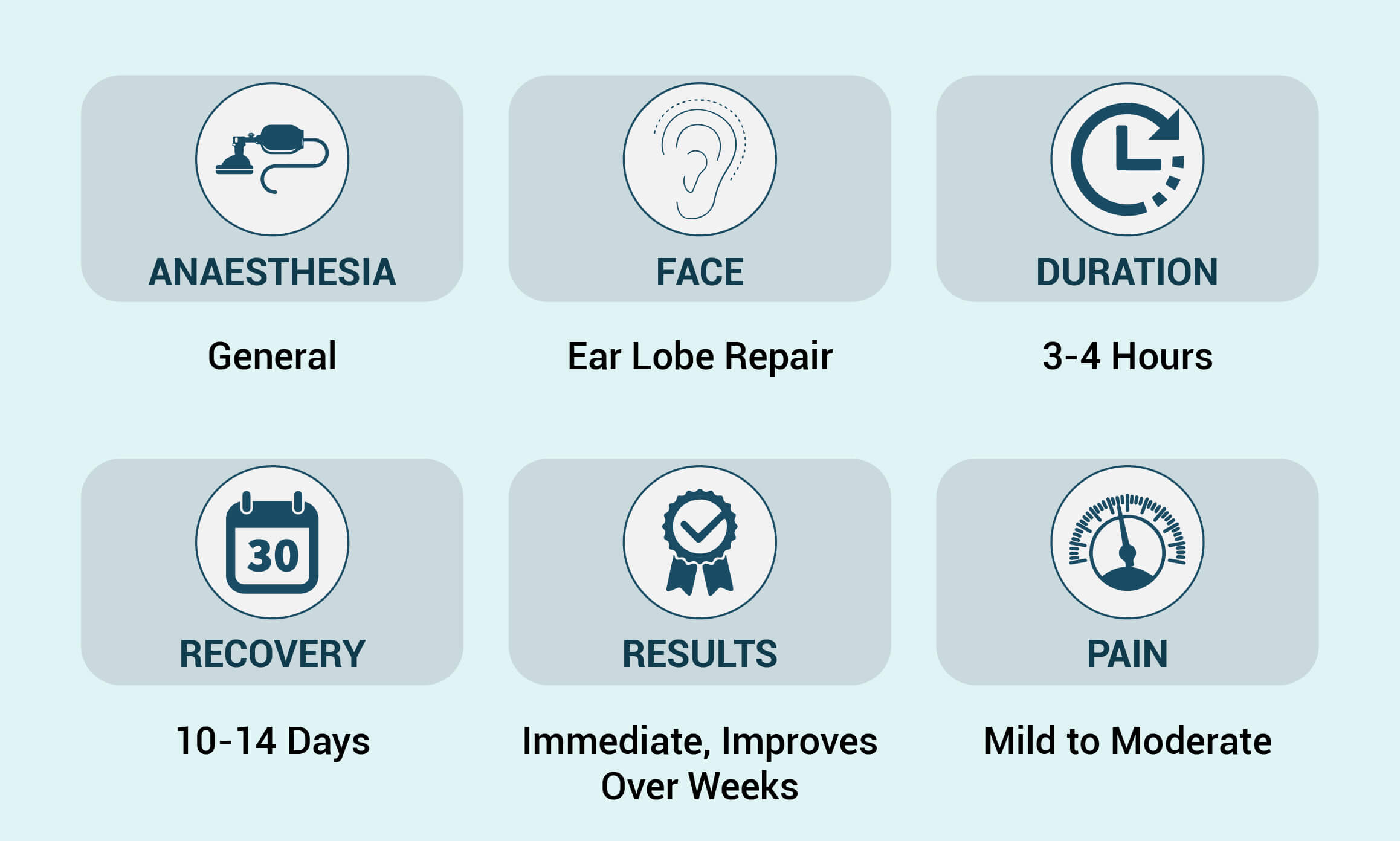 ANAESTHESIA

General

FACE

Ear Lobe Repair

DURATION

3-4 Hours

30

RECOVERY

10-14 Days

RESULTS

Immediate, Improves Over Weeks

PAIN

Mild to Moderate